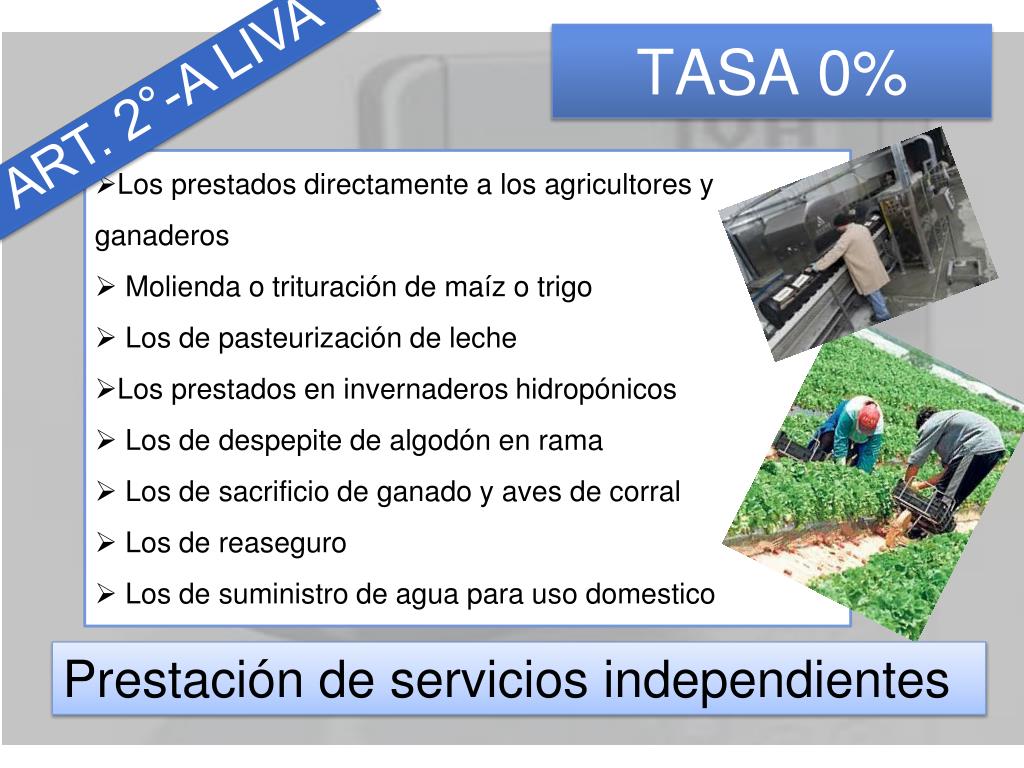 ART. 2°-A LIVA

TASA 0%

➢Los prestados directamente a los agricultores y ganaderos

➢ Molienda o trituración de maíz o trigo

➢ Los de pasteurización de leche

➢Los prestados en invernaderos hidropónicos

➢ Los de despepite de algodón en rama

➢ Los de sacrificio de ganado y aves de corral

➢ Los de reaseguro

➢ Los de suministro de agua para uso domestico

Prestación de servicios independientes